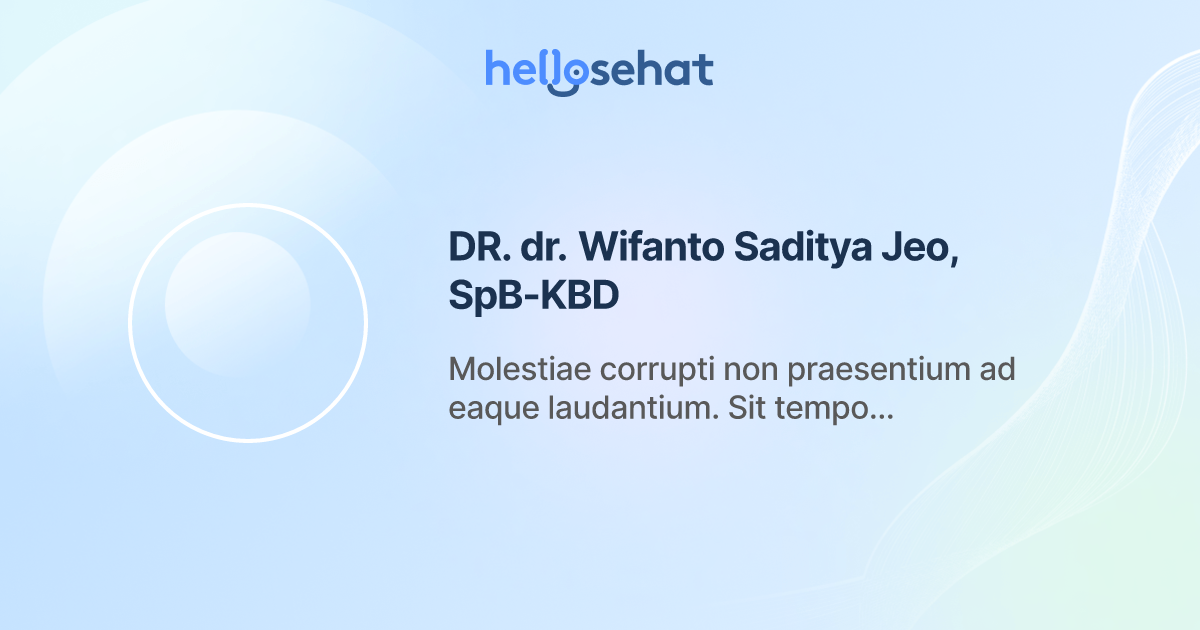 hellosehat

DR. dr. Wifanto Saditya Jeo, SpB-KBD

Molestiae corrupti non praesentium ad eaque laudantium. Sit tempo...